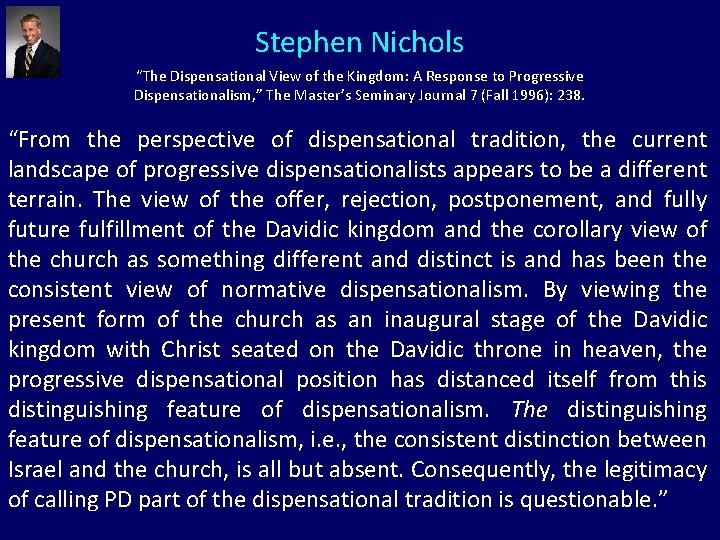 Stephen Nichols

"The Dispensational View of the Kingdom: A Response to Progressive Dispensationalism," The Master's Seminary Journal 7 (Fall 1996): 238.

"From the perspective of dispensational tradition, the current landscape of progressive dispensationalists appears to be a different terrain. The view of the offer, rejection, postponement, and fully future fulfillment of the Davidic kingdom and the corollary view of the church as something different and distinct is and has been the consistent view of normative dispensationalism. By viewing the present form of the church as an inaugural stage of the Davidic kingdom with Christ seated on the Davidic throne in heaven, the progressive dispensational position has distanced itself from this distinguishing feature of dispensationalism. The distinguishing feature of dispensationalism, i.e., the consistent distinction between Israel and the church, is all but absent. Consequently, the legitimacy of calling PD part of the dispensational tradition is questionable."